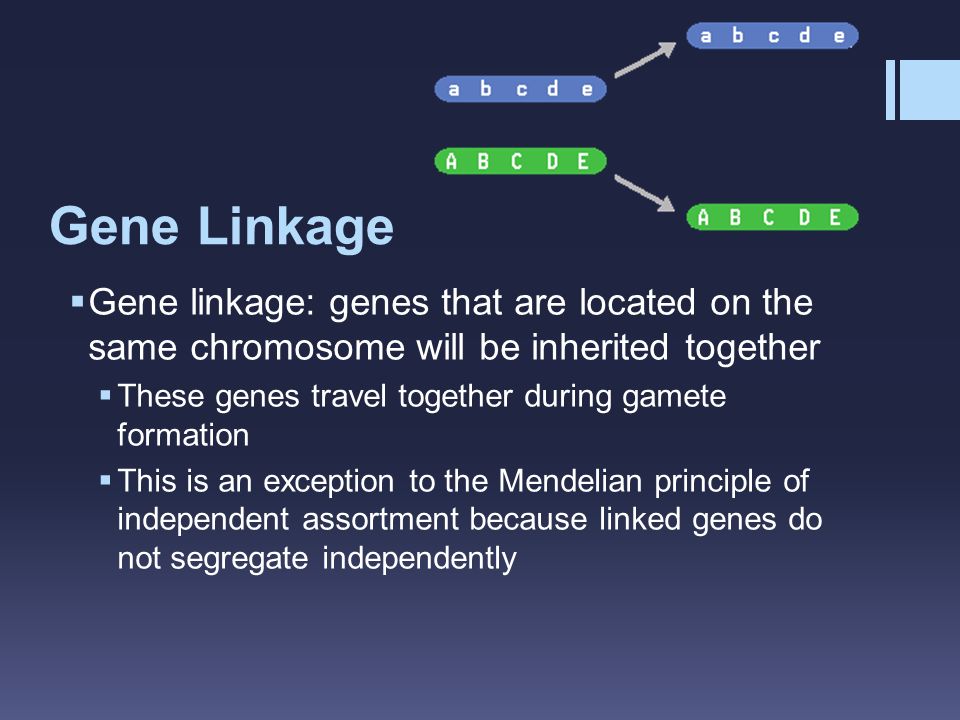 a b c d e

a b c d e

A B C D E

A B C D E

Gene Linkage

▪ Gene linkage: genes that are located on the same chromosome will be inherited together

▪ These genes travel together during gamete formation

▪ This is an exception to the Mendelian principle of independent assortment because linked genes do not segregate independently